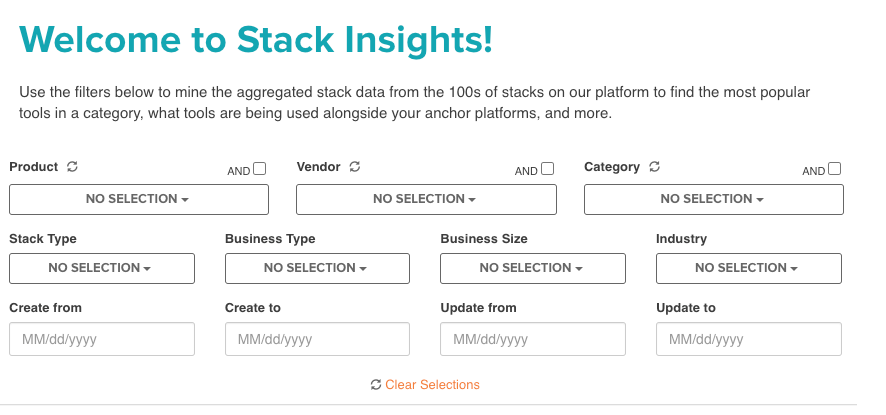 Welcome to Stack Insights!

Use the filters below to mine the aggregated stack data from the 100s of stacks on our platform to find the most popular tools in a category, what tools are being used alongside your anchor platforms, and more.

Product AND

NO SELECTION

Vendor AND

NO SELECTION

Category AND

NO SELECTION

Stack Type

NO SELECTION

Business Type

NO SELECTION

Business Size

NO SELECTION

Industry

NO SELECTION

Create from

MM/dd/yyyy

Create to

MM/dd/yyyy

Update from

MM/dd/yyyy

Update to

MM/dd/yyyy

Clear Selections